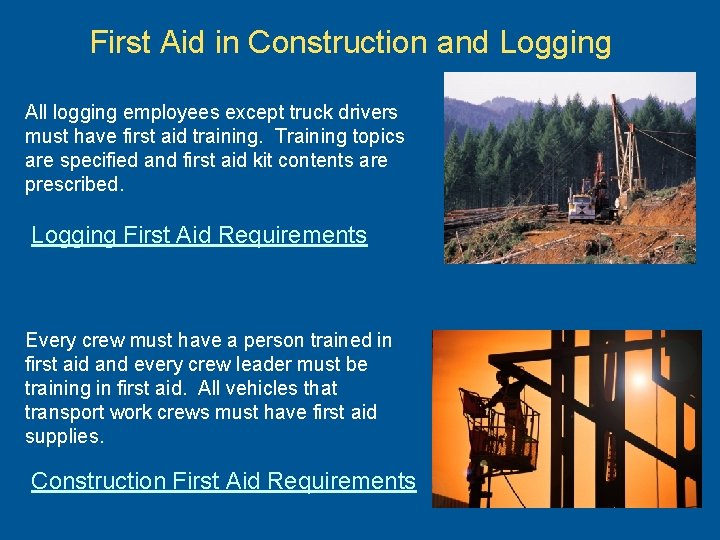 First Aid in Construction and Logging

All logging employees except truck drivers must have first aid training. Training topics are specified and first aid kit contents are prescribed.

Logging First Aid Requirements

Every crew must have a person trained in first aid and every crew leader must be training in first aid. All vehicles that transport work crews must have first aid supplies.

Construction First Aid Requirements